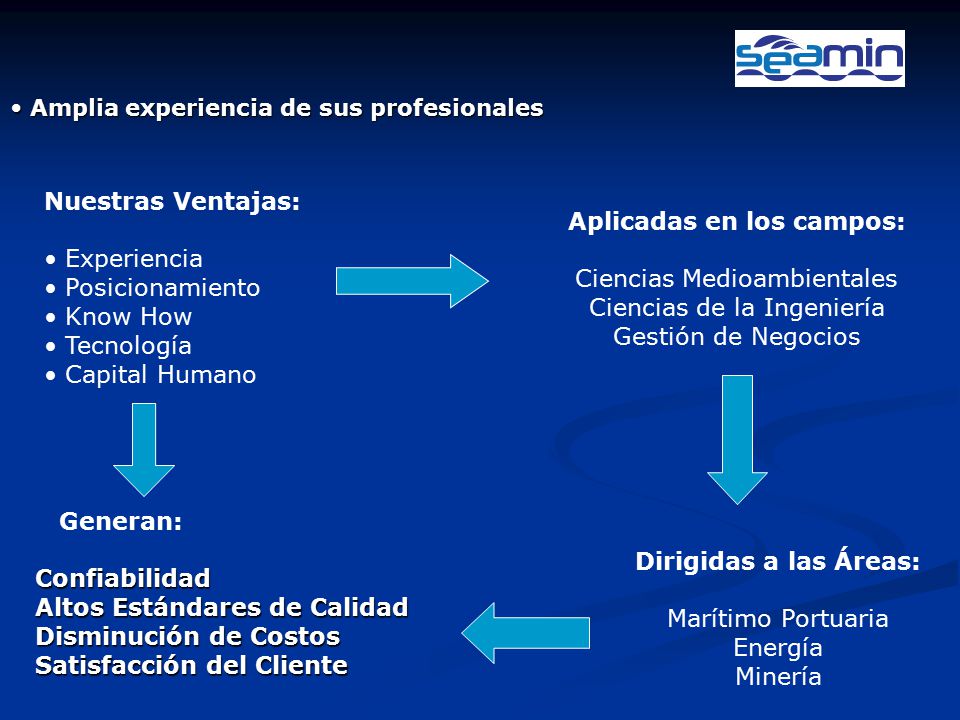 seamin

• Amplia experiencia de sus profesionales

Nuestras Ventajas:

• Experiencia
• Posicionamiento
• Know How
• Tecnología
• Capital Humano

Aplicadas en los campos:

Ciencias Medioambientales
Ciencias de la Ingeniería
Gestión de Negocios

Dirigidas a las Áreas:

Marítimo Portuaria
Energía
Minería

Generan:

Confiabilidad
Altos Estándares de Calidad
Disminución de Costos
Satisfacción del Cliente